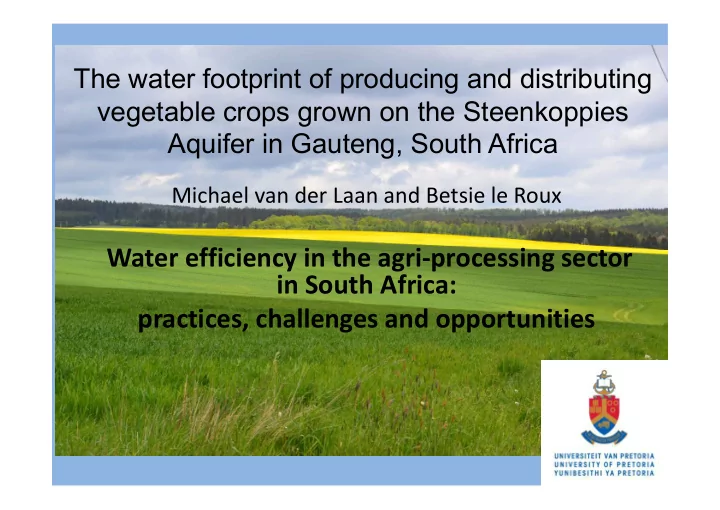 The water footprint of producing and distributing vegetable crops grown on the Steenkoppies Aquifer in Gauteng, South Africa

Michael van der Laan and Betsie le Roux

Water efficiency in the agri-processing sector in South Africa:
practices, challenges and opportunities

UNIVERSITEIT VAN PRETORIA
UNIVERSITY OF PRETORIA
YUNIBESITHI YA PRETORIA